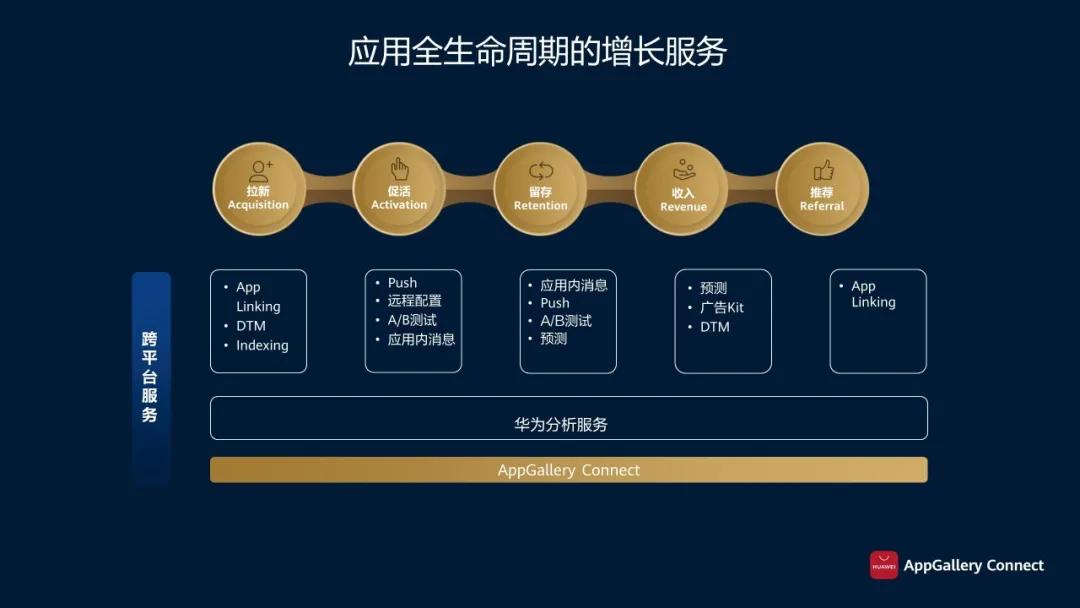 应用全生命周期的增长服务

拉新
Acquisition

促活
Activation

留存
Retention

收入
Revenue

推荐
Referral

跨平台服务

• App Linking
• DTM
• Indexing

• Push
• 远程配置
• A/B测试
• 应用内消息

• 应用内消息
• Push
• A/B测试
• 预测

• 预测
• 广告Kit
• DTM

• App Linking

华为分析服务

AppGallery Connect

HUAWEI AppGallery Connect